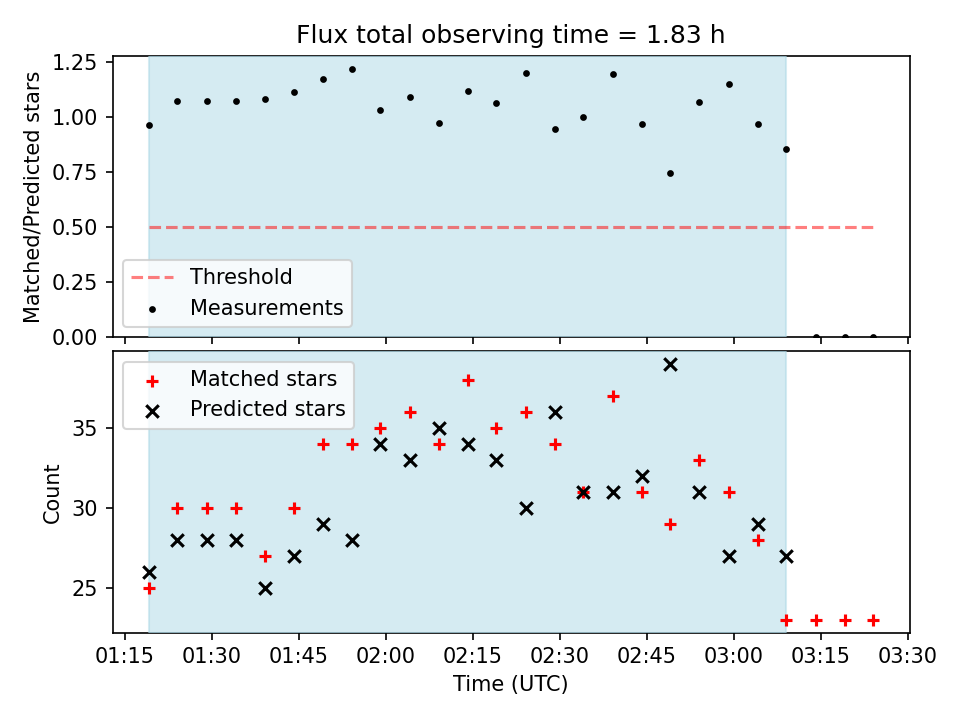 Flux total observing time = 1.83 h

Matched/Predicted stars

1.25
1.00
0.75
0.50
0.25
0.00

Threshold
Measurements

Matched stars
Predicted stars

Count

35
30
25

01:15 01:30 01:45 02:00 02:15 02:30 02:45 03:00 03:15 03:30
Time (UTC)